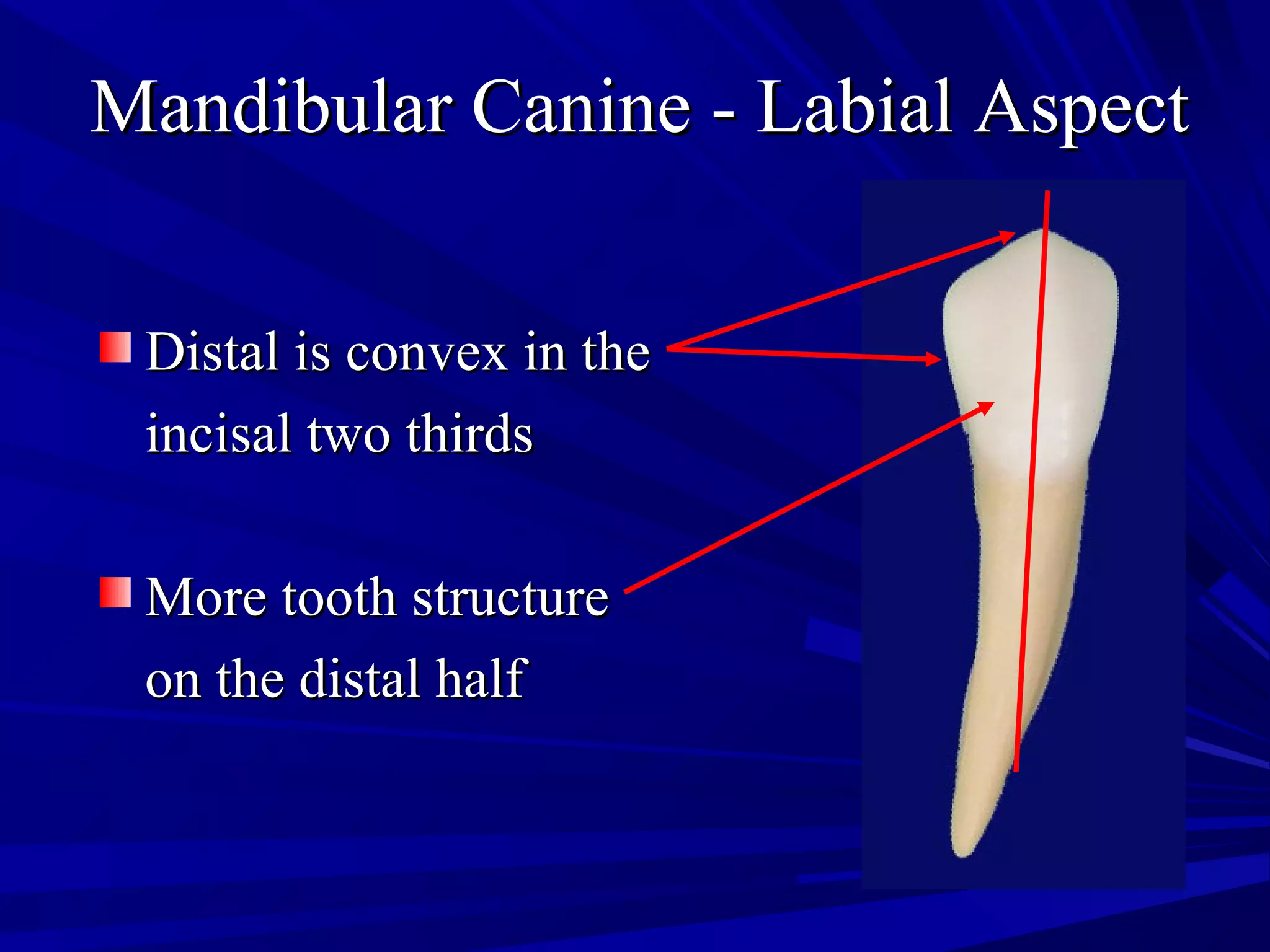 Mandibular Canine - Labial Aspect

Distal is convex in the incisal two thirds

More tooth structure on the distal half